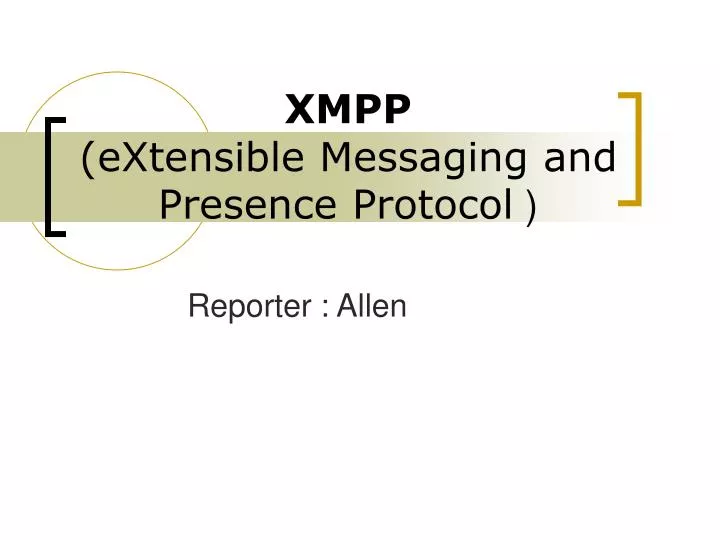 XMPP
(eXtensible Messaging and Presence Protocol )

Reporter : Allen